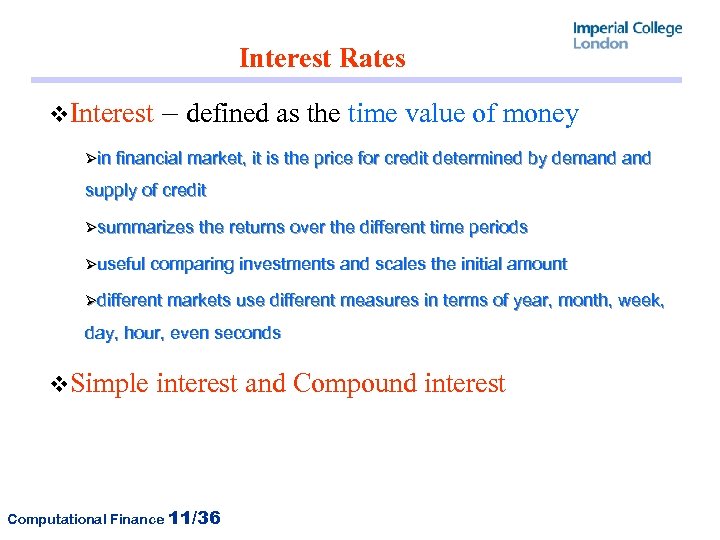 Imperial College London

Interest Rates

❖Interest – defined as the time value of money

➢in financial market, it is the price for credit determined by demand and supply of credit

➢summarizes the returns over the different time periods

➢useful comparing investments and scales the initial amount

➢different markets use different measures in terms of year, month, week, day, hour, even seconds

❖Simple interest and Compound interest

Computational Finance 11/36